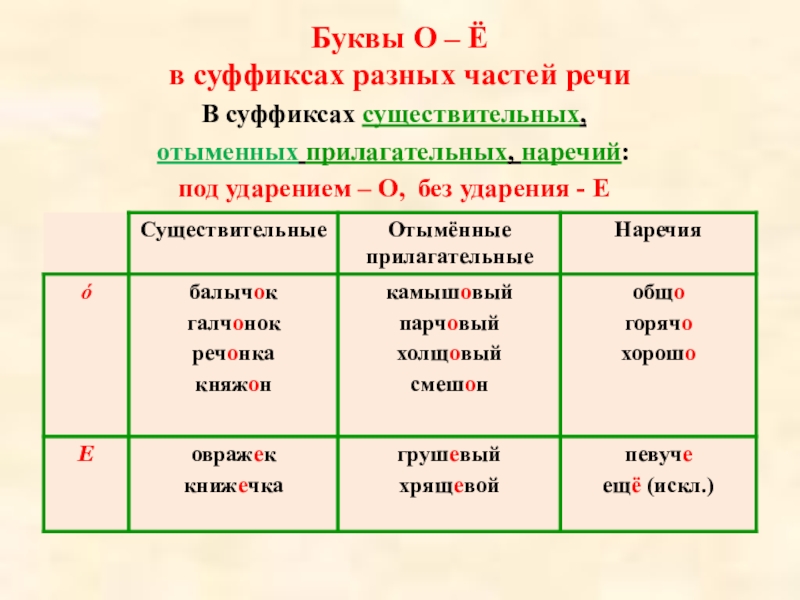 Буквы О – Ё
в суффиксах разных частей речи

В суффиксах существительных, отыменных прилагательных, наречий:
под ударением – О, без ударения - Е

| | Существительные | Отымённые прилагательные | Наречия |
|---|---|---|---|
| ó | балычок галчонок речонка княжон | камышовый парчовый холщовый смешон | общо горячо хорошо |
| Е | овражек книжечка | грушевый хрящевой | певуче ещё (искл.) |